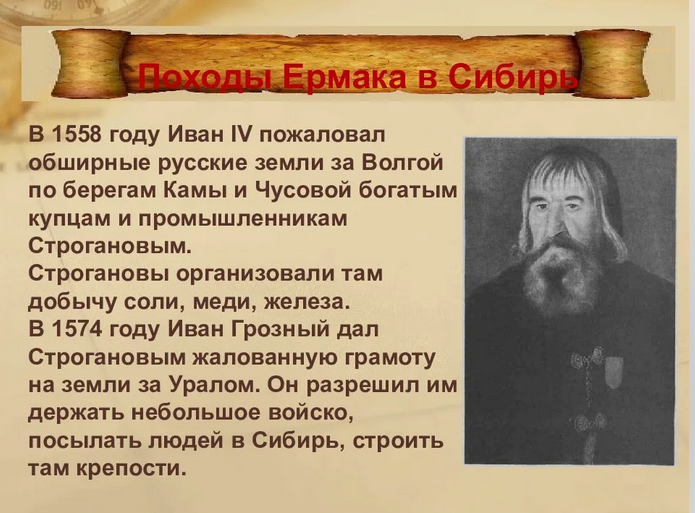 Походы Ермака в Сибирь

В 1558 году Иван IV пожаловал обширные русские земли за Волгой по берегам Камы и Чусовой богатым купцам и промышленникам Строгановым.
Строгановы организовали там добычу соли, меди, железа.
В 1574 году Иван Грозный дал Строгановым жалованную грамоту на земли за Уралом. Он разрешил им держать небольшое войско, посылать людей в Сибирь, строить там крепости.